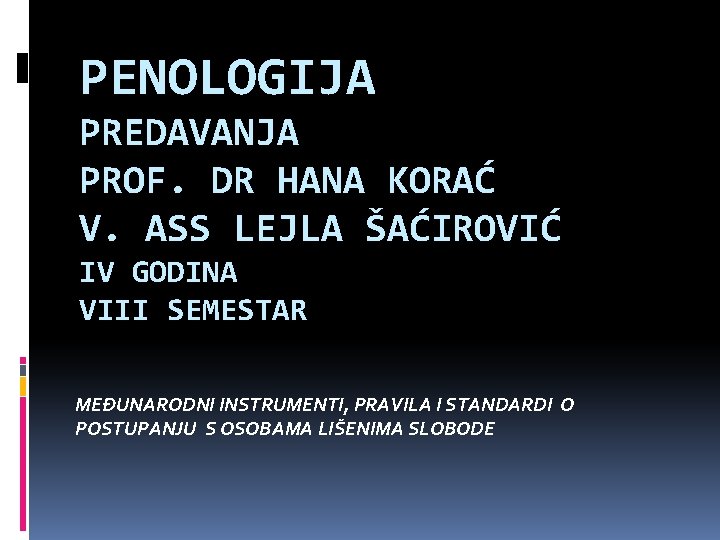 PENOLOGIJA
PREDAVANJA
PROF. DR HANA KORAĆ
V. ASS LEJLA ŠAĆIROVIĆ
IV GODINA
VIII SEMESTAR

MEĐUNARODNI INSTRUMENTI, PRAVILA I STANDARDI O POSTUPANJU S OSOBAMA LIŠENIMA SLOBODE